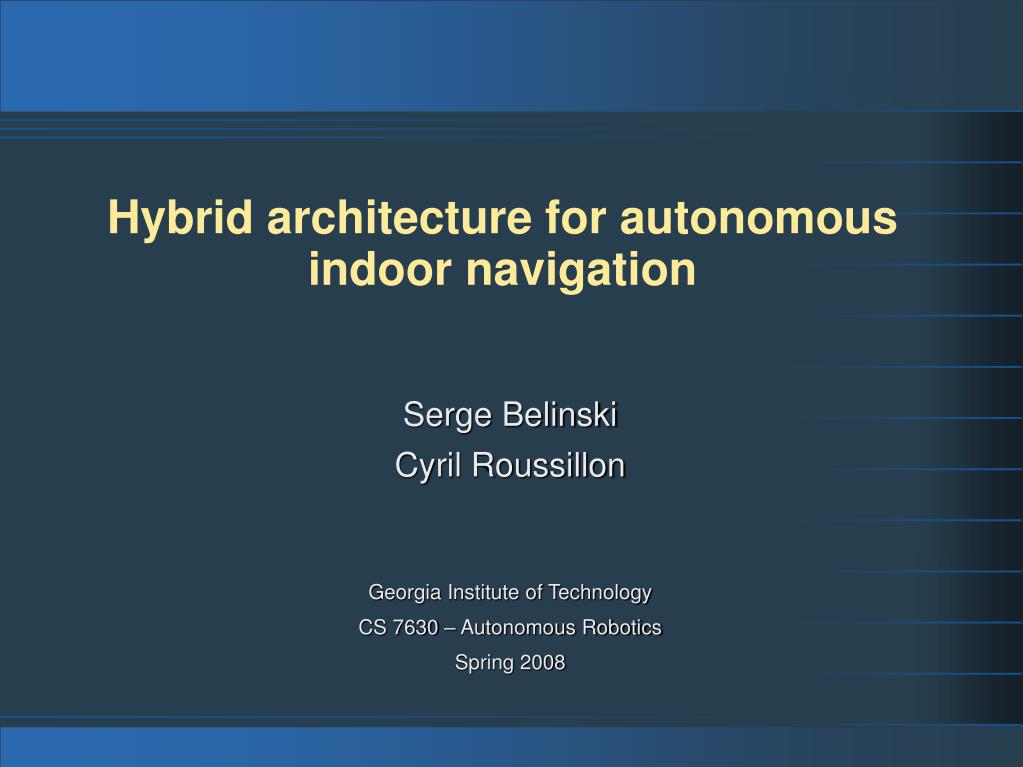 Hybrid architecture for autonomous indoor navigation

Serge Belinski
Cyril Roussillon

Georgia Institute of Technology
CS 7630 – Autonomous Robotics
Spring 2008